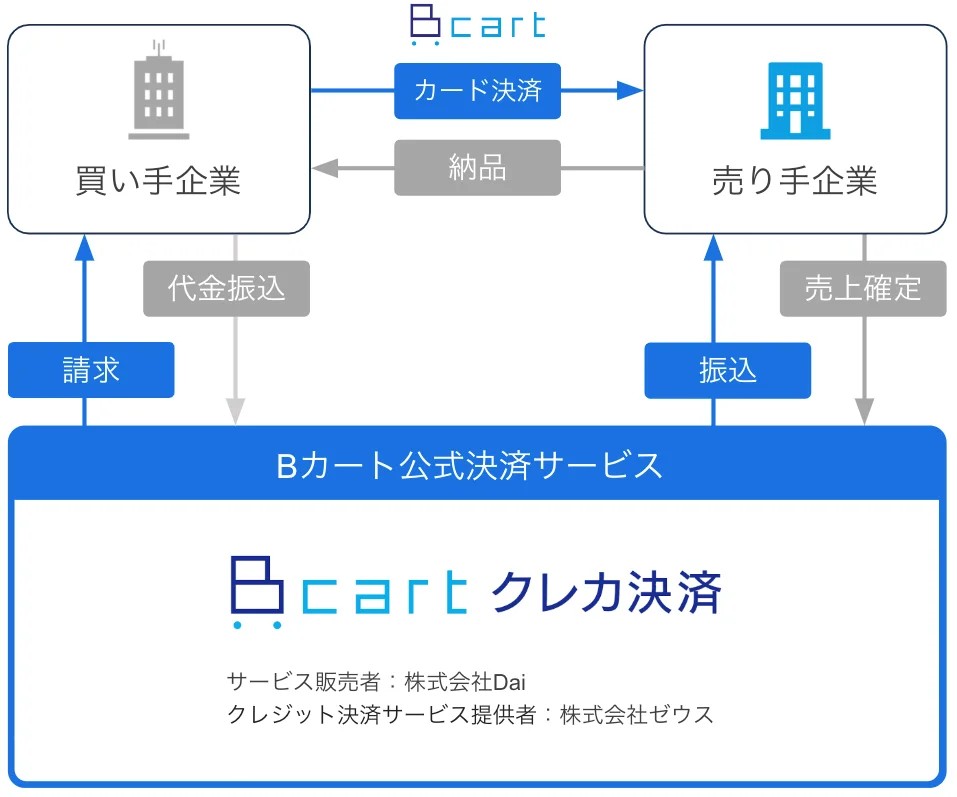 Bcart

買い手企業

カード決済

納品

売り手企業

代金振込

売上確定

請求

振込

Bカート公式決済サービス

Bcart クレカ決済

サービス販売者：株式会社Dai
クレジット決済サービス提供者：株式会社ゼウス